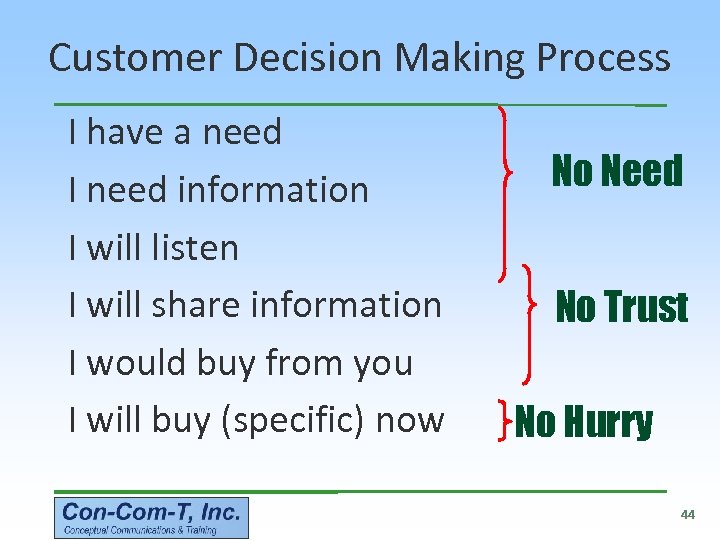 Customer Decision Making Process

I have a need

I need information

I will listen

I will share information

I would buy from you

I will buy (specific) now

No Need

No Trust

No Hurry

Con-Com-T, Inc.
Conceptual Communications & Training

44